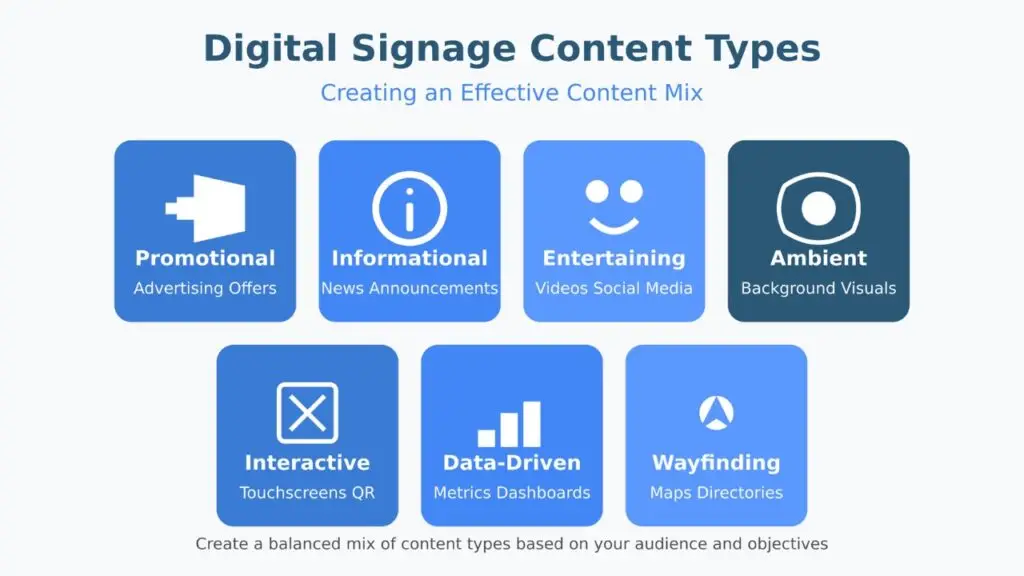 Digital Signage Content Types

Creating an Effective Content Mix

Promotional
Advertising Offers

Informational
News Announcements

Entertaining
Videos Social Media

Ambient
Background Visuals

Interactive
Touchscreens QR

Data-Driven
Metrics Dashboards

Wayfinding
Maps Directories

Create a balanced mix of content types based on your audience and objectives